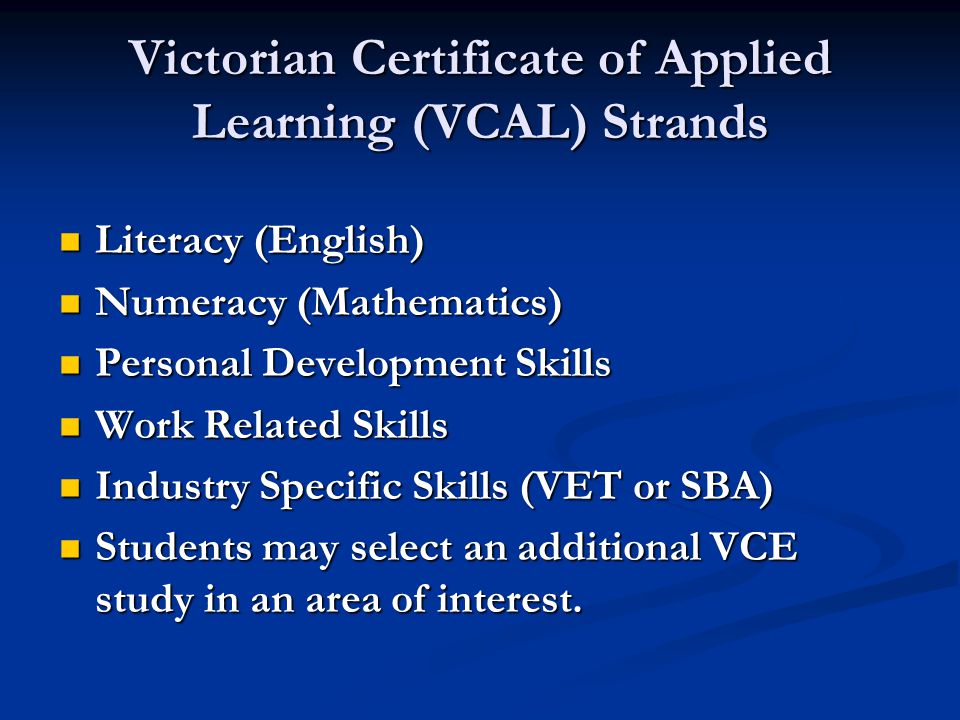 Victorian Certificate of Applied Learning (VCAL) Strands

- Literacy (English)
- Numeracy (Mathematics)
- Personal Development Skills
- Work Related Skills
- Industry Specific Skills (VET or SBA)
- Students may select an additional VCE study in an area of interest.